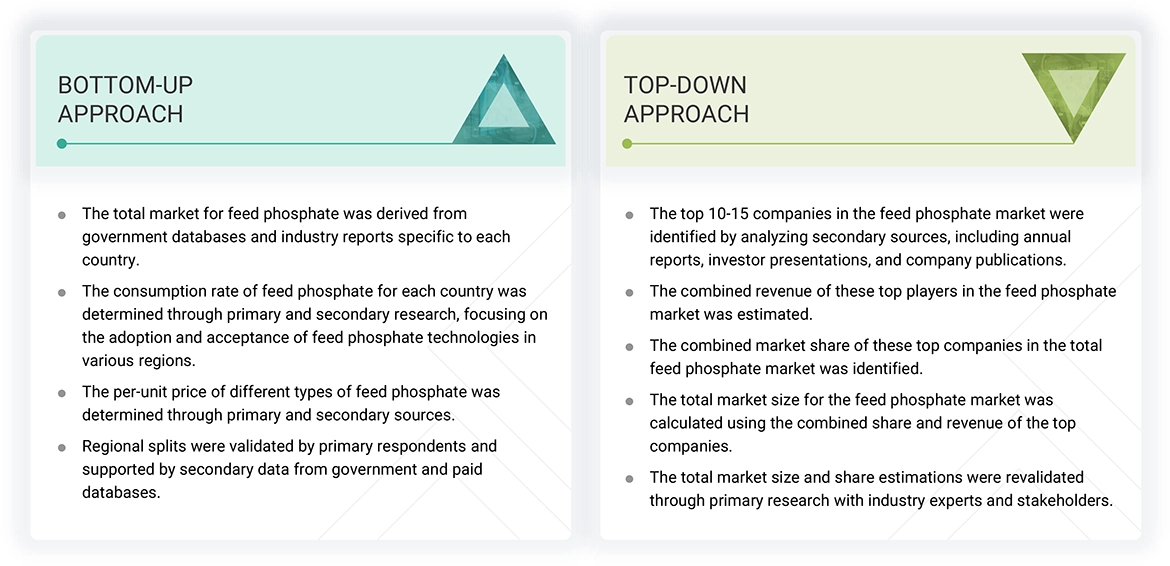 BOTTOM-UP APPROACH

- The total market for feed phosphate was derived from government databases and industry reports specific to each country.
- The consumption rate of feed phosphate for each country was determined through primary and secondary research, focusing on the adoption and acceptance of feed phosphate technologies in various regions.
- The per-unit price of different types of feed phosphate was determined through primary and secondary sources.
- Regional splits were validated by primary respondents and supported by secondary data from government and paid databases.

TOP-DOWN APPROACH

- The top 10-15 companies in the feed phosphate market were identified by analyzing secondary sources, including annual reports, investor presentations, and company publications.
- The combined revenue of these top players in the feed phosphate market was estimated.
- The combined market share of these top companies in the total feed phosphate market was identified.
- The total market size for the feed phosphate market was calculated using the combined share and revenue of the top companies.
- The total market size and share estimations were revalidated through primary research with industry experts and stakeholders.